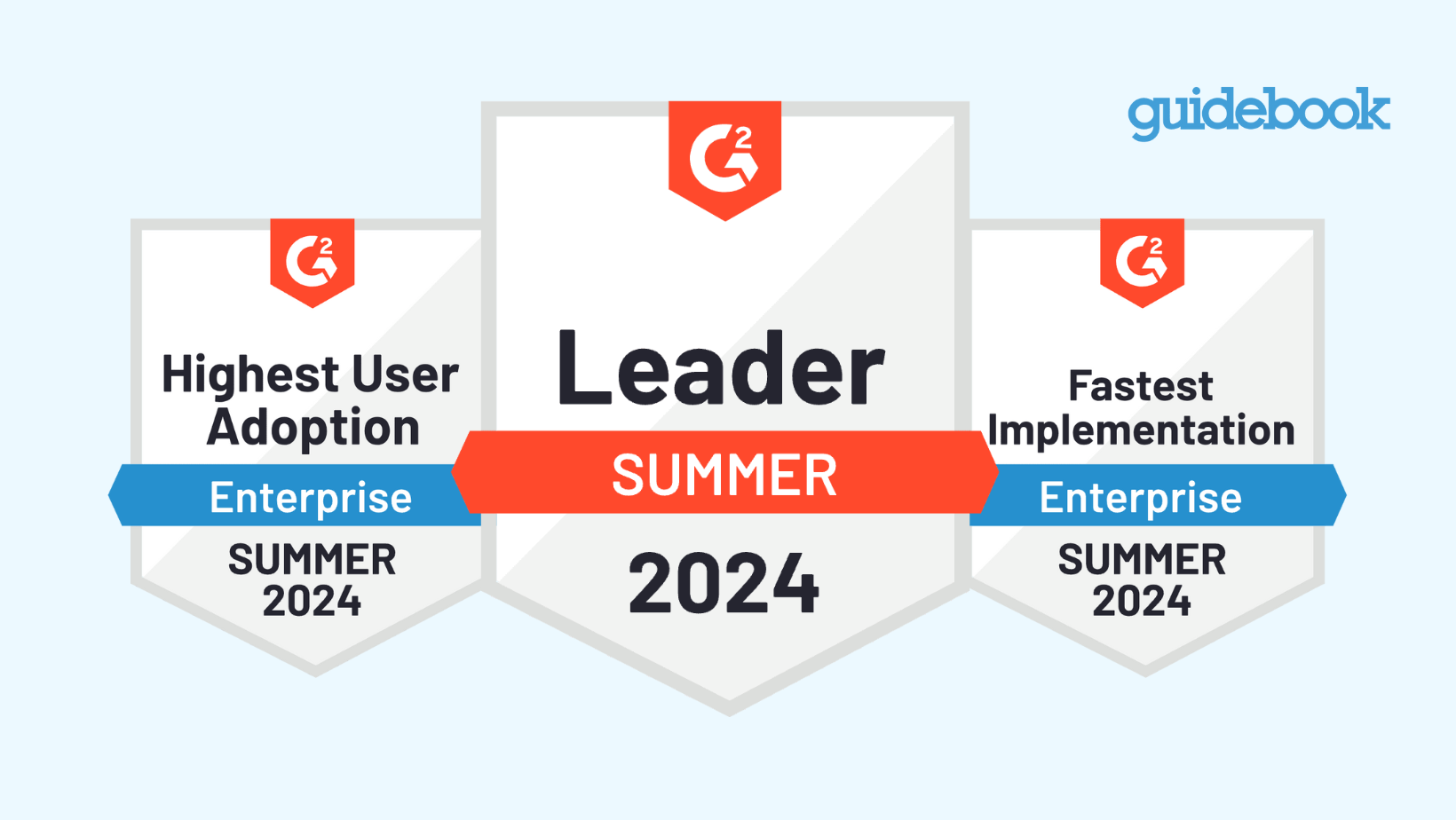 guidebook

G2
Highest User Adoption
Enterprise
SUMMER 2024

G2
Leader
SUMMER
2024

G2
Fastest Implementation
Enterprise
SUMMER 2024